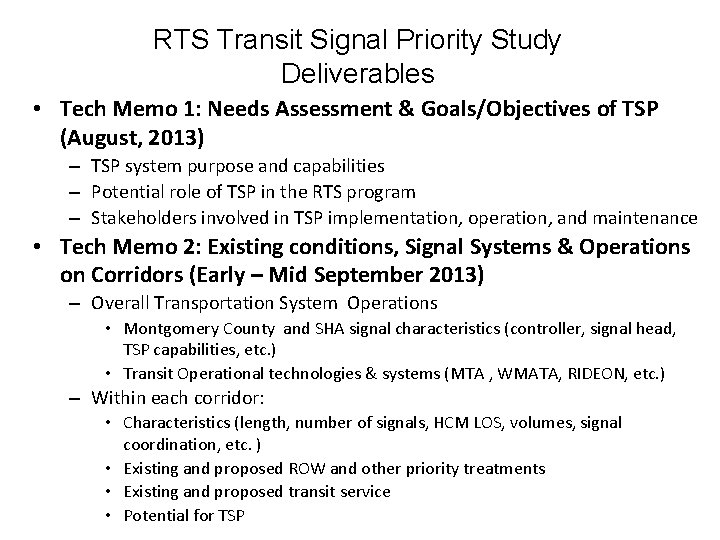 RTS Transit Signal Priority Study
Deliverables

• Tech Memo 1: Needs Assessment & Goals/Objectives of TSP (August, 2013)
– TSP system purpose and capabilities
– Potential role of TSP in the RTS program
– Stakeholders involved in TSP implementation, operation, and maintenance

• Tech Memo 2: Existing conditions, Signal Systems & Operations on Corridors (Early – Mid September 2013)
– Overall Transportation System Operations
• Montgomery County and SHA signal characteristics (controller, signal head, TSP capabilities, etc.)
• Transit Operational technologies & systems (MTA , WMATA, RIDEON, etc.)
– Within each corridor:
• Characteristics (length, number of signals, HCM LOS, volumes, signal coordination, etc. )
• Existing and proposed ROW and other priority treatments
• Existing and proposed transit service
• Potential for TSP